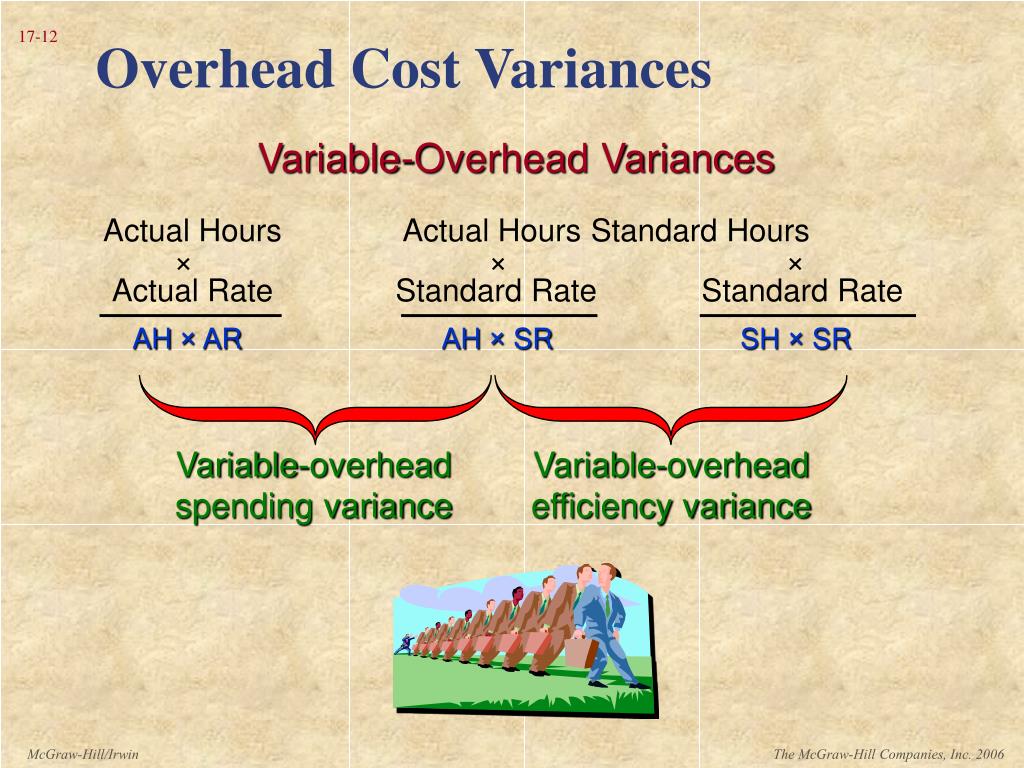 17-12

Overhead Cost Variances

Variable-Overhead Variances

Actual Hours
×
Actual Rate
AH × AR

Actual Hours
×
Standard Rate
AH × SR

Standard Hours
×
Standard Rate
SH × SR

Variable-overhead spending variance

Variable-overhead efficiency variance

McGraw-Hill/Irwin

The McGraw-Hill Companies, Inc. 2006